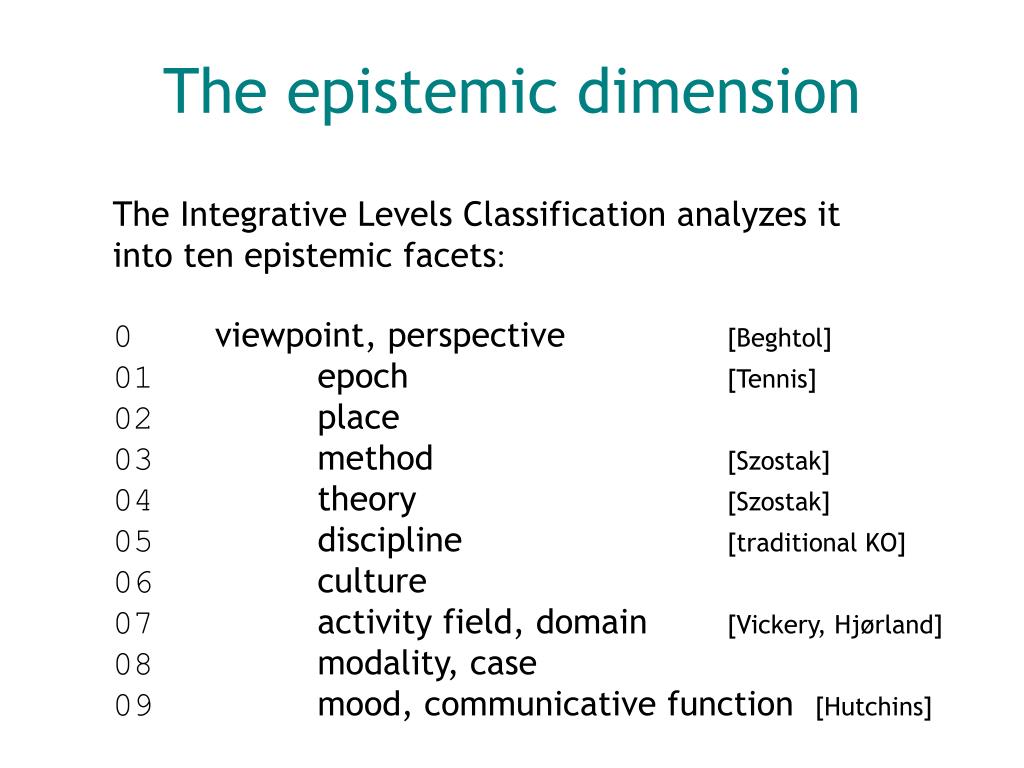 The epistemic dimension

The Integrative Levels Classification analyzes it into ten epistemic facets:

0 viewpoint, perspective [Beghtol]
01 epoch [Tennis]
02 place
03 method [Szostak]
04 theory [Szostak]
05 discipline [traditional KO]
06 culture
07 activity field, domain [Vickery, Hjørland]
08 modality, case
09 mood, communicative function [Hutchins]